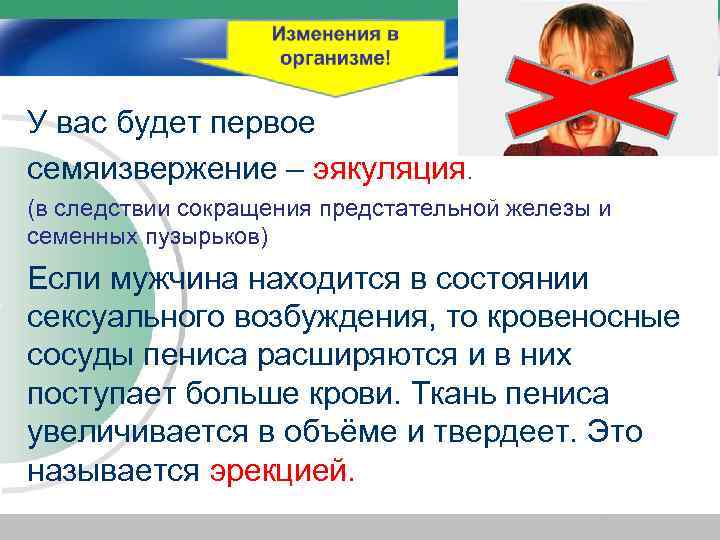 Изменения в организме!

У вас будет первое семяизвержение – эякуляция.

(в следствии сокращения предстательной железы и семенных пузырьков)

Если мужчина находится в состоянии сексуального возбуждения, то кровеносные сосуды пениса расширяются и в них поступает больше крови. Ткань пениса увеличивается в объёме и твердеет. Это называется эрекцией.